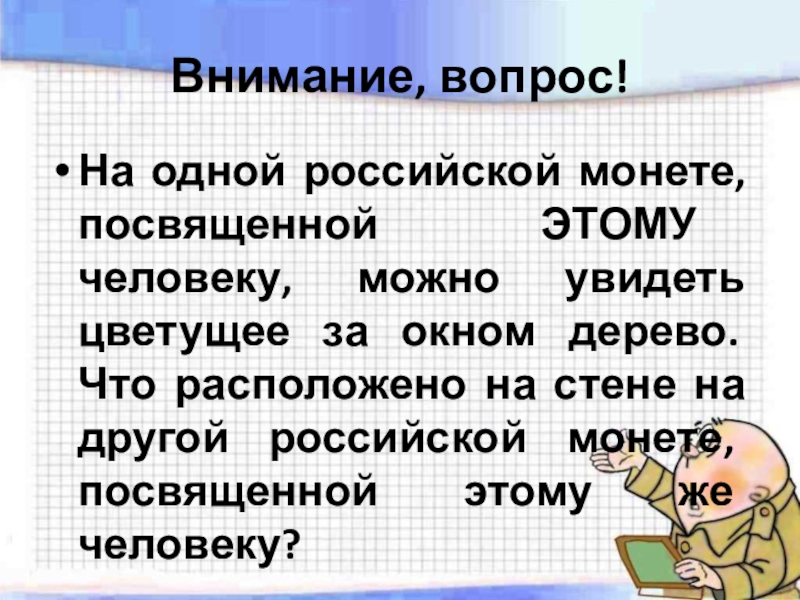 Внимание, вопрос!

• На одной российской монете, посвященной ЭТОМУ человеку, можно увидеть цветущее за окном дерево. Что расположено на стене на другой российской монете, посвященной этому же человеку?